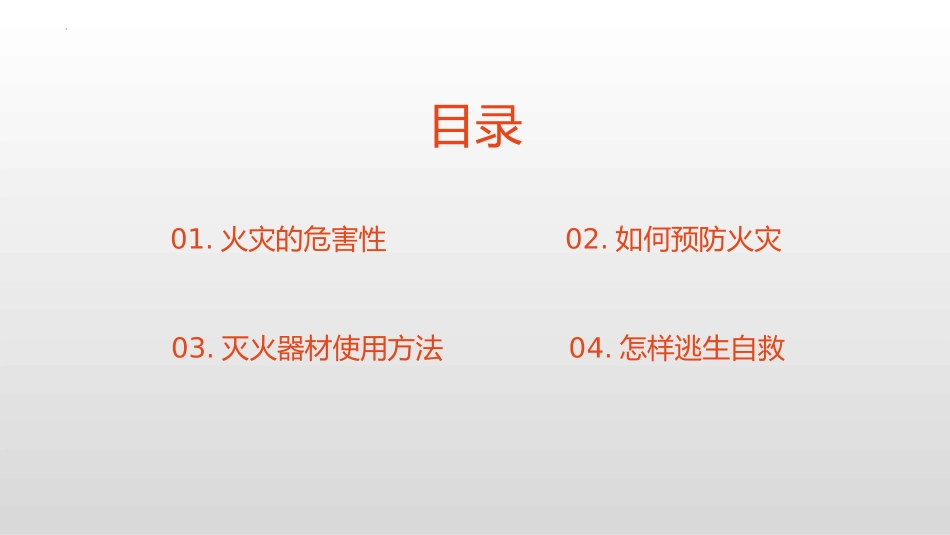 目录

01. 火灾的危害性

02. 如何预防火灾

03. 灭火器材使用方法

04. 怎样逃生自救